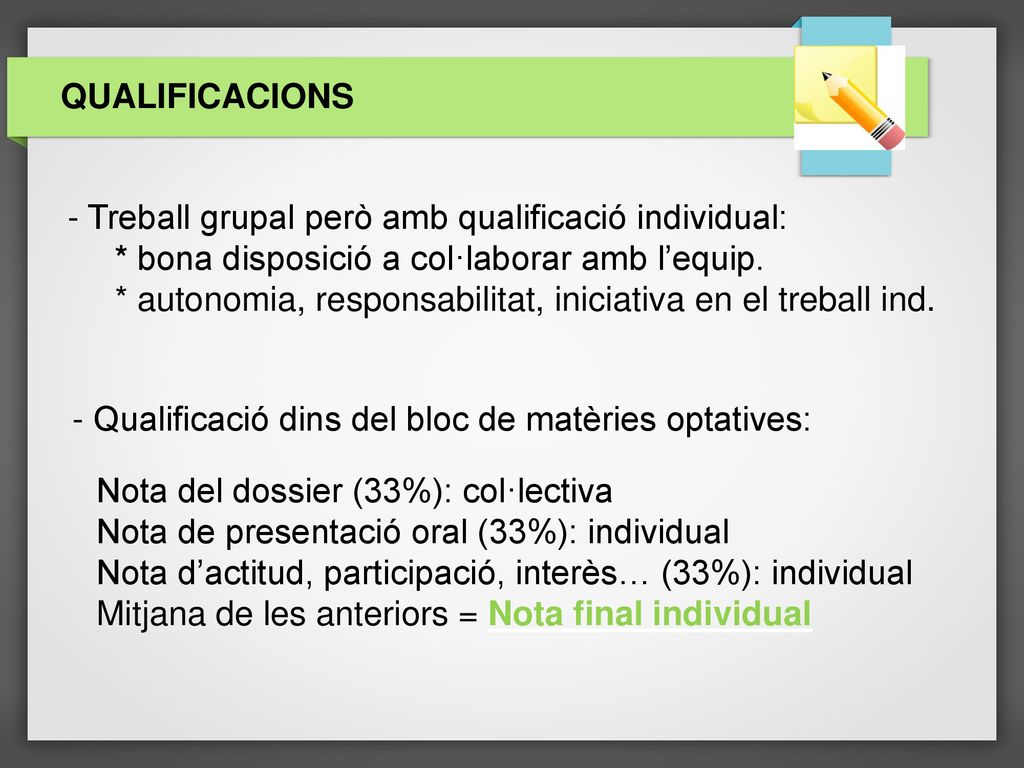 QUALIFICACIONS

- Treball grupal però amb qualificació individual:
* bona disposició a col·laborar amb l’equip.
* autonomia, responsabilitat, iniciativa en el treball ind.

- Qualificació dins del bloc de matèries optatives:

Nota del dossier (33%): col·lectiva
Nota de presentació oral (33%): individual
Nota d’actitud, participació, interès… (33%): individual
Mitjana de les anteriors = Nota final individual